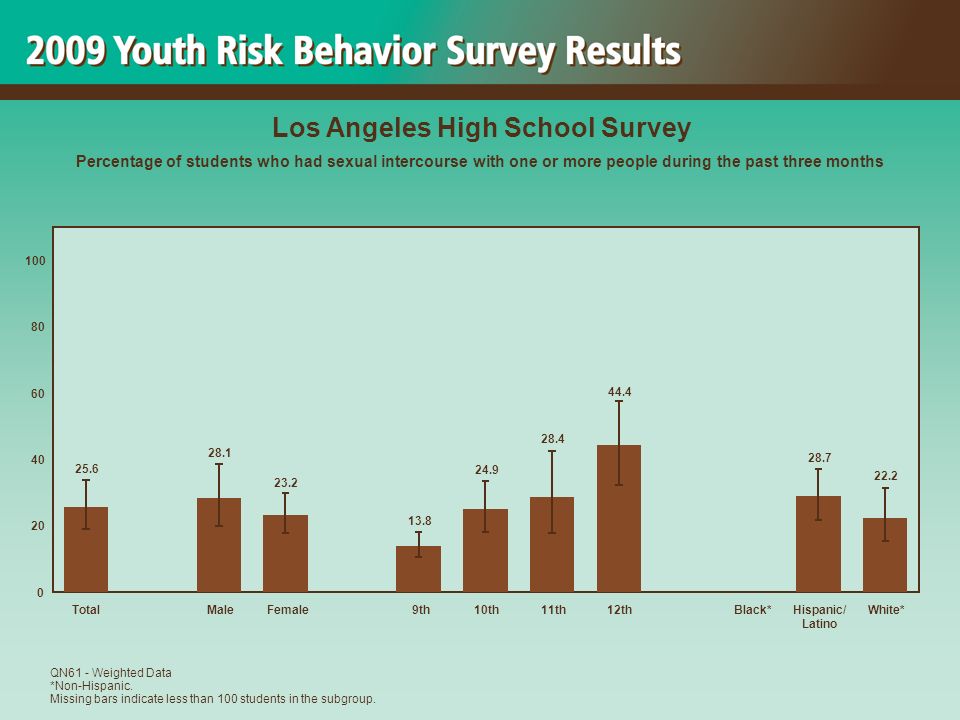 2009 Youth Risk Behavior Survey Results

Los Angeles High School Survey

Percentage of students who had sexual intercourse with one or more people during the past three months

100
80
60
40
20
0

25.6
28.1
23.2
13.8
24.9
28.4
44.4
28.7
22.2

Total
Male
Female
9th
10th
11th
12th
Black*
Hispanic/ Latino
White*

QN61 - Weighted Data
*Non-Hispanic.
Missing bars indicate less than 100 students in the subgroup.